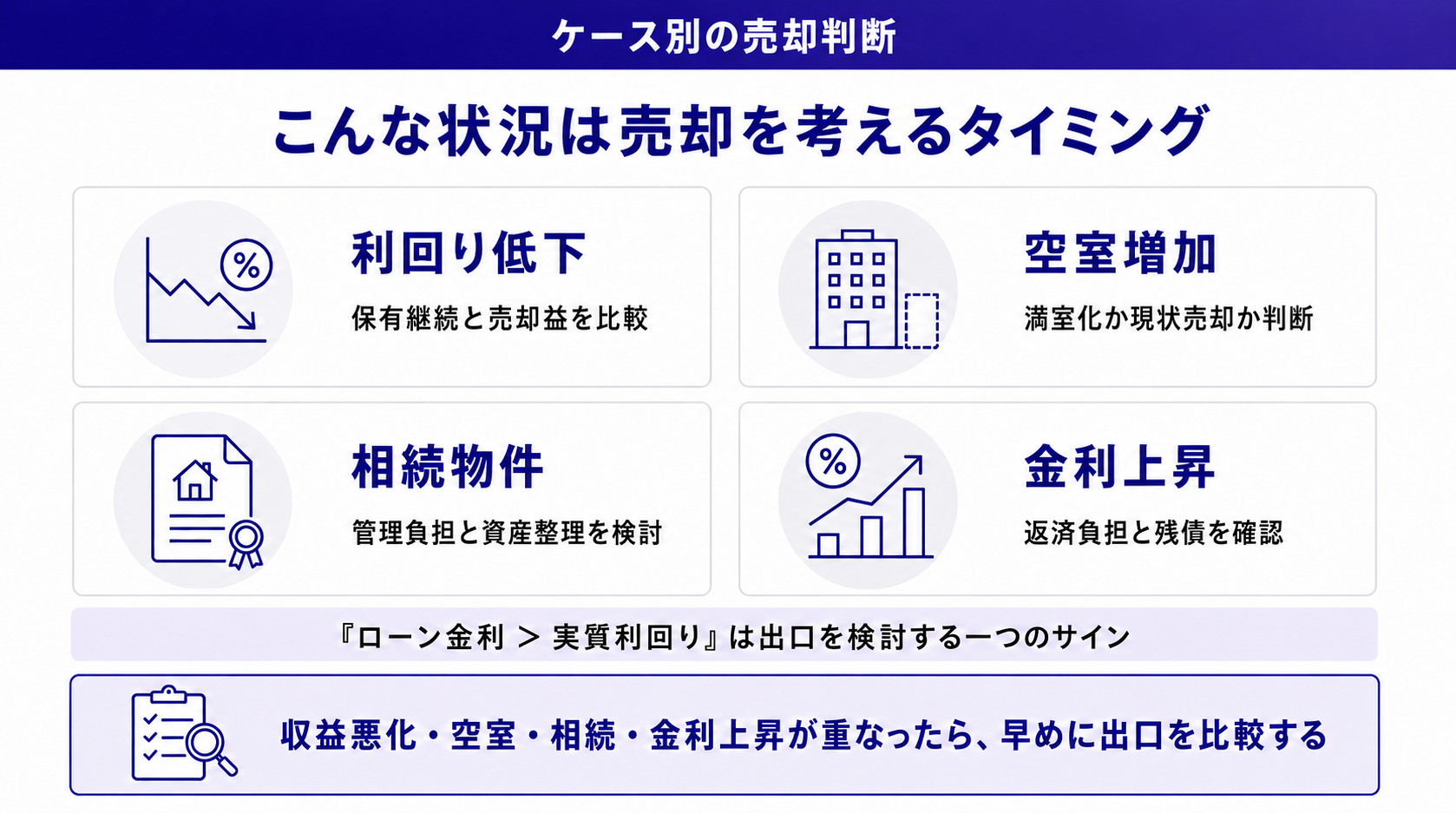 ケース別の売却判断

こんな状況は売却を考えるタイミング

%

利回り低下

保有継続と売却益を比較

空室増加

満室化か現状売却か判断

相続物件

管理負担と資産整理を検討

%

金利上昇

返済負担と残債を確認

『ローン金利 ＞ 実質利回り』は出口を検討する一つのサイン

収益悪化・空室・相続・金利上昇が重なったら、早めに出口を比較する